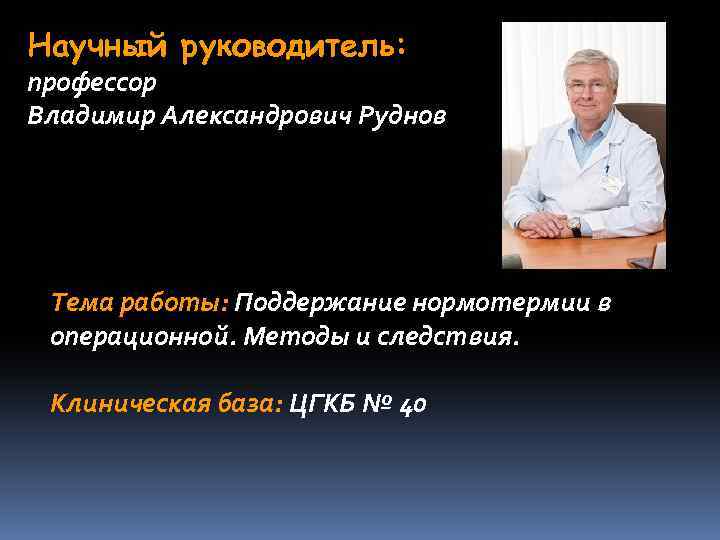 Научный руководитель:
профессор
Владимир Александрович Руднов

Тема работы: Поддержание нормотермии в операционной. Методы и следствия.

Клиническая база: ЦГКБ № 40